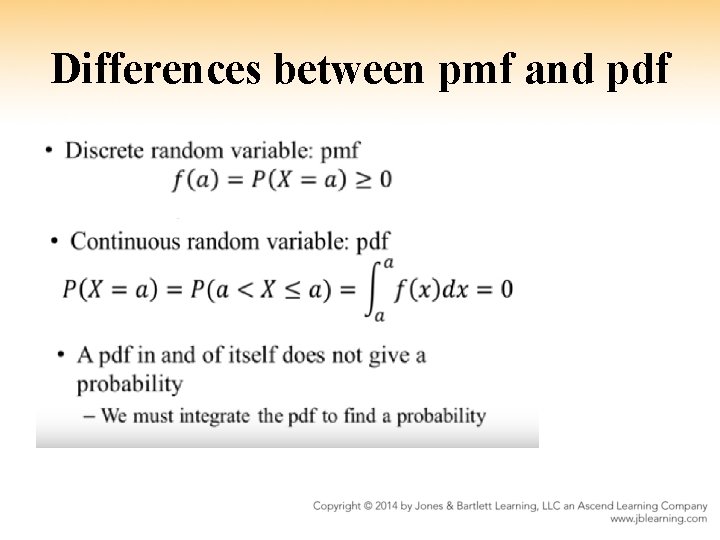 Differences between pmf and pdf

• Discrete random variable: pmf
$f(a) = P(X = a) \geq 0$

• Continuous random variable: pdf
$P(X = a) = P(a < X \leq a) = \int_a^a f(x)dx = 0$

• A pdf in and of itself does not give a probability
– We must integrate the pdf to find a probability

Copyright © 2014 by Jones & Bartlett Learning, LLC an Ascend Learning Company
www.jblearning.com